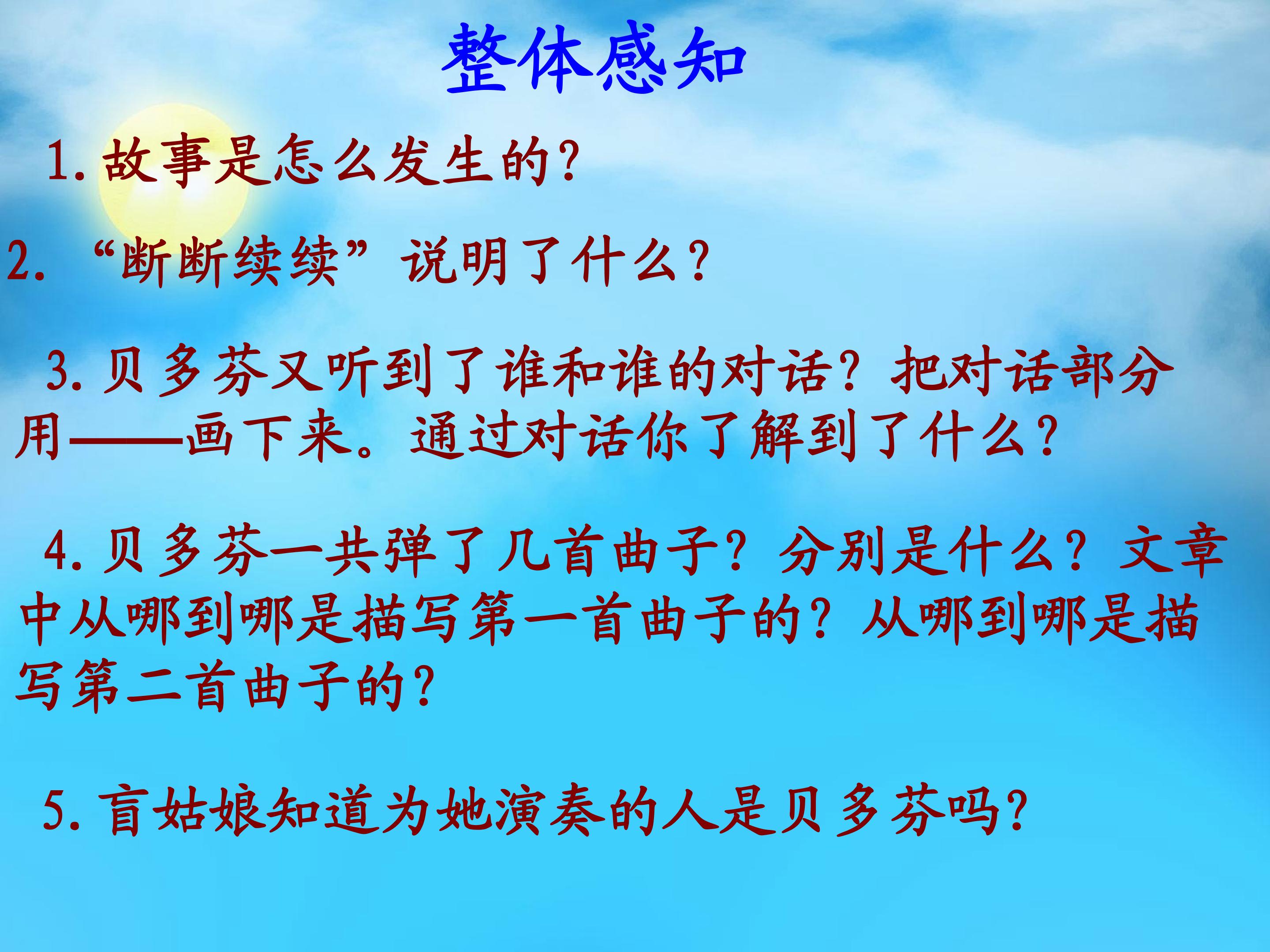 整体感知

1. 故事是怎么发生的？

2. “断断续续”说明了什么？

3. 贝多芬又听到了谁和谁的对话？把对话部分用——画下来。通过对话你了解到了什么？

4. 贝多芬一共弹了几首曲子？分别是什么？文章中从哪到哪是描写第一首曲子的？从哪到哪是描写第二首曲子的？

5. 盲姑娘知道为她演奏的人是贝多芬吗？